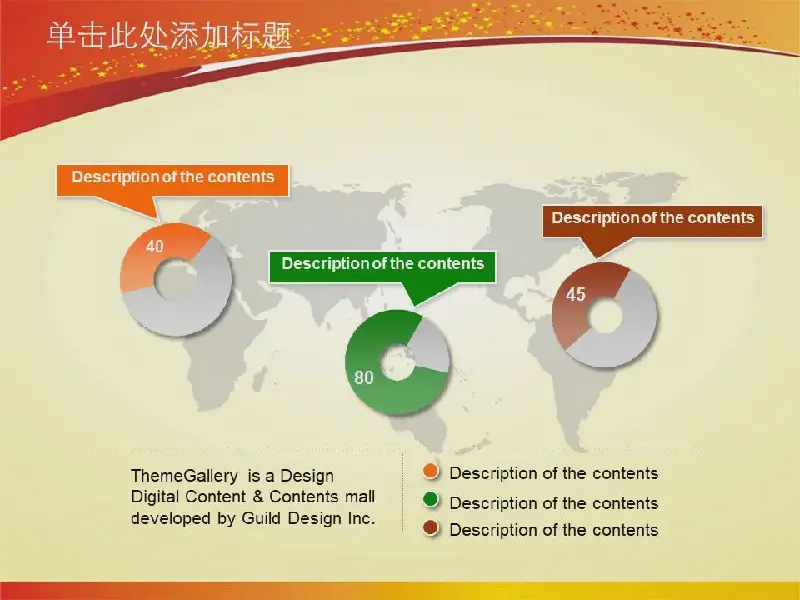 单击此处添加标题

Description of the contents

40

Description of the contents

80

Description of the contents

45

ThemeGallery is a Design Digital Content & Contents mall developed by Guild Design Inc.

Description of the contents
Description of the contents
Description of the contents